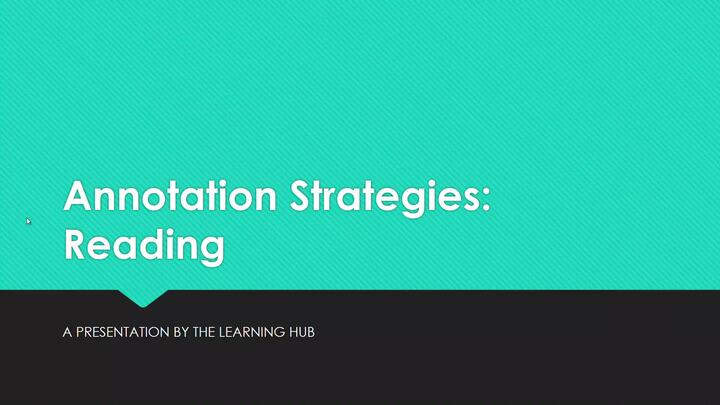 Annotation Strategies: Reading

A PRESENTATION BY THE LEARNING HUB